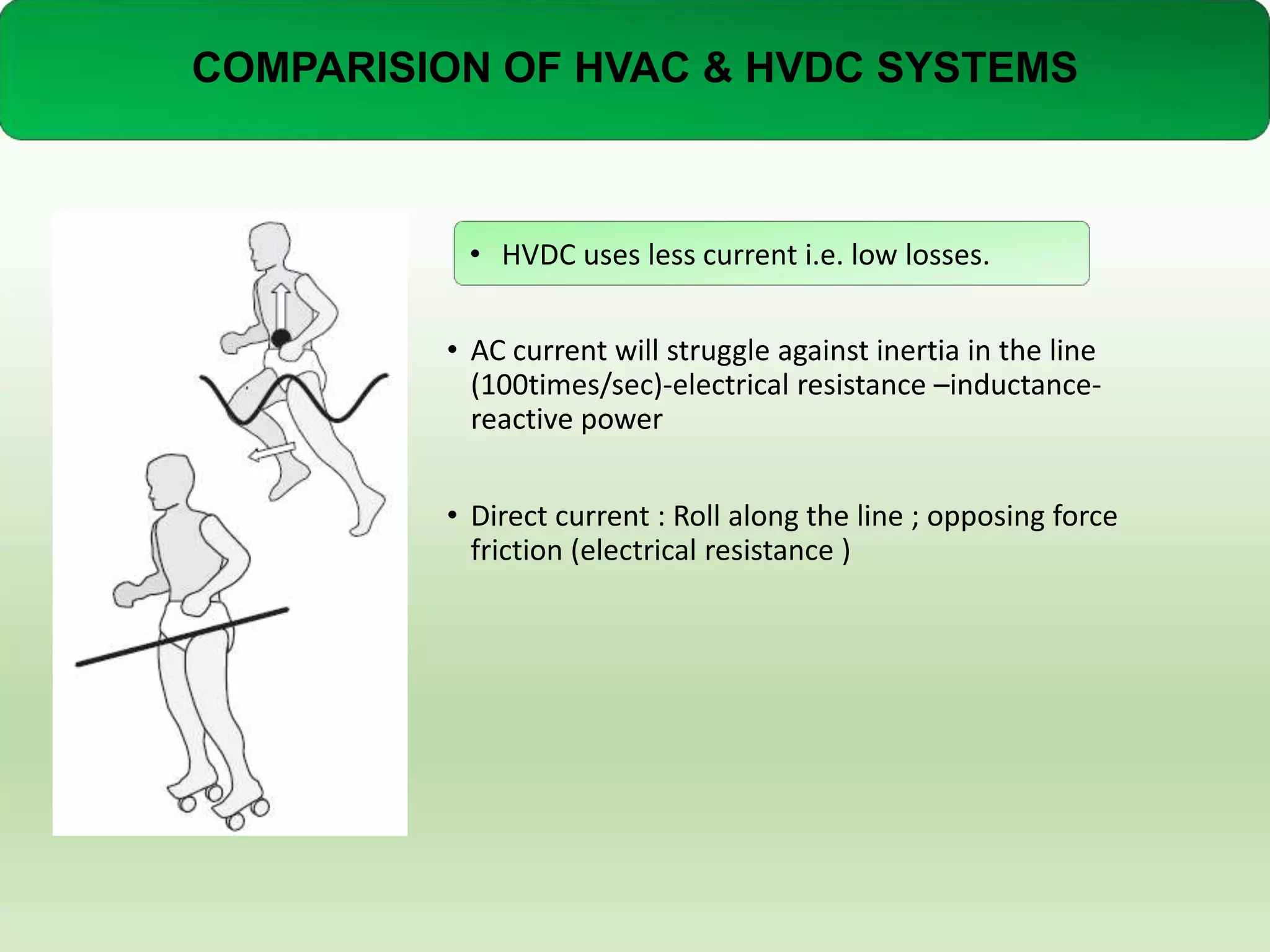 COMPARISION OF HVAC & HVDC SYSTEMS

• HVDC uses less current i.e. low losses.

• AC current will struggle against inertia in the line (100times/sec)-electrical resistance –inductance-reactive power

• Direct current : Roll along the line ; opposing force friction (electrical resistance )